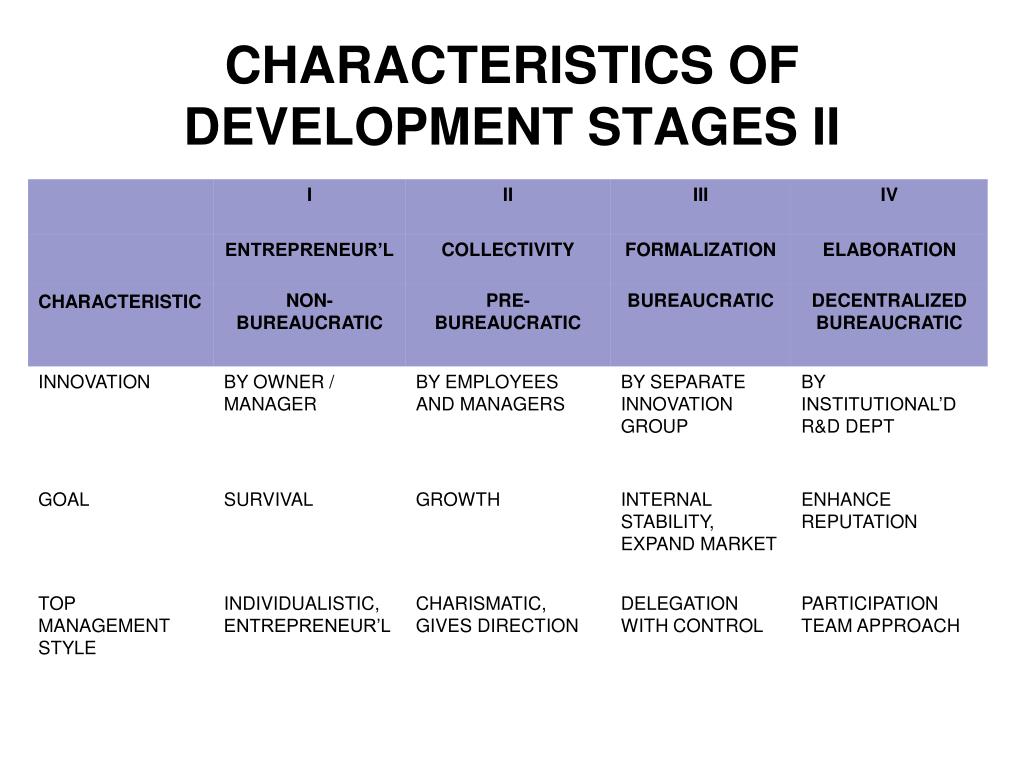 CHARACTERISTICS OF DEVELOPMENT STAGES II

| | I | II | III | IV |
|---|---|---|---|---|
| | ENTREPRENEUR'L | COLLECTIVITY | FORMALIZATION | ELABORATION |
| CHARACTERISTIC | NON-BUREAUCRATIC | PRE-BUREAUCRATIC | BUREAUCRATIC | DECENTRALIZED BUREAUCRATIC |
| INNOVATION | BY OWNER / MANAGER | BY EMPLOYEES AND MANAGERS | BY SEPARATE INNOVATION GROUP | BY INSTITUTIONAL'D R&D DEPT |
| GOAL | SURVIVAL | GROWTH | INTERNAL STABILITY, EXPAND MARKET | ENHANCE REPUTATION |
| TOP MANAGEMENT STYLE | INDIVIDUALISTIC, ENTREPRENEUR'L | CHARISMATIC, GIVES DIRECTION | DELEGATION WITH CONTROL | PARTICIPATION TEAM APPROACH |